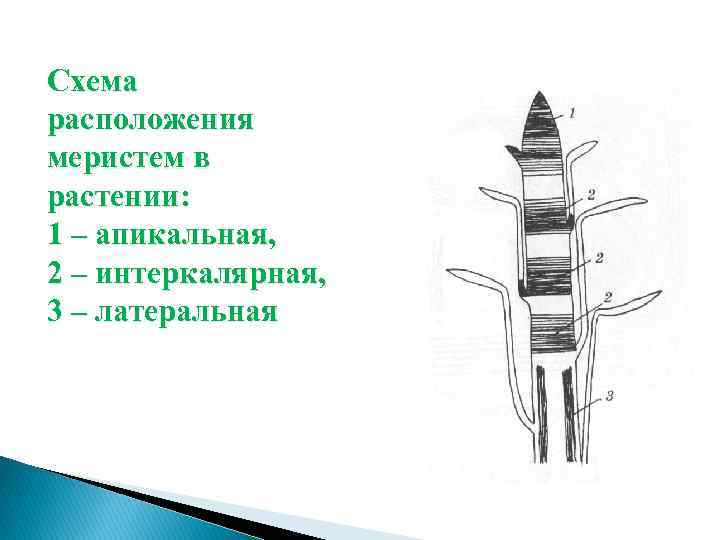 Схема расположения меристем в растении:
1 – апикальная,
2 – интеркалярная,
3 – латеральная

1
2
2
2
3